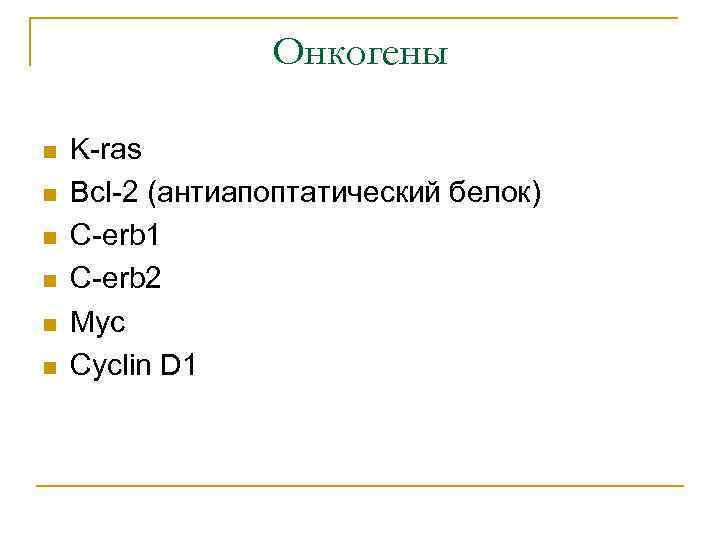 Онкогены

- K-ras
- Bcl-2 (антиапоптатический белок)
- C-erb1
- C-erb2
- Myc
- Cyclin D1